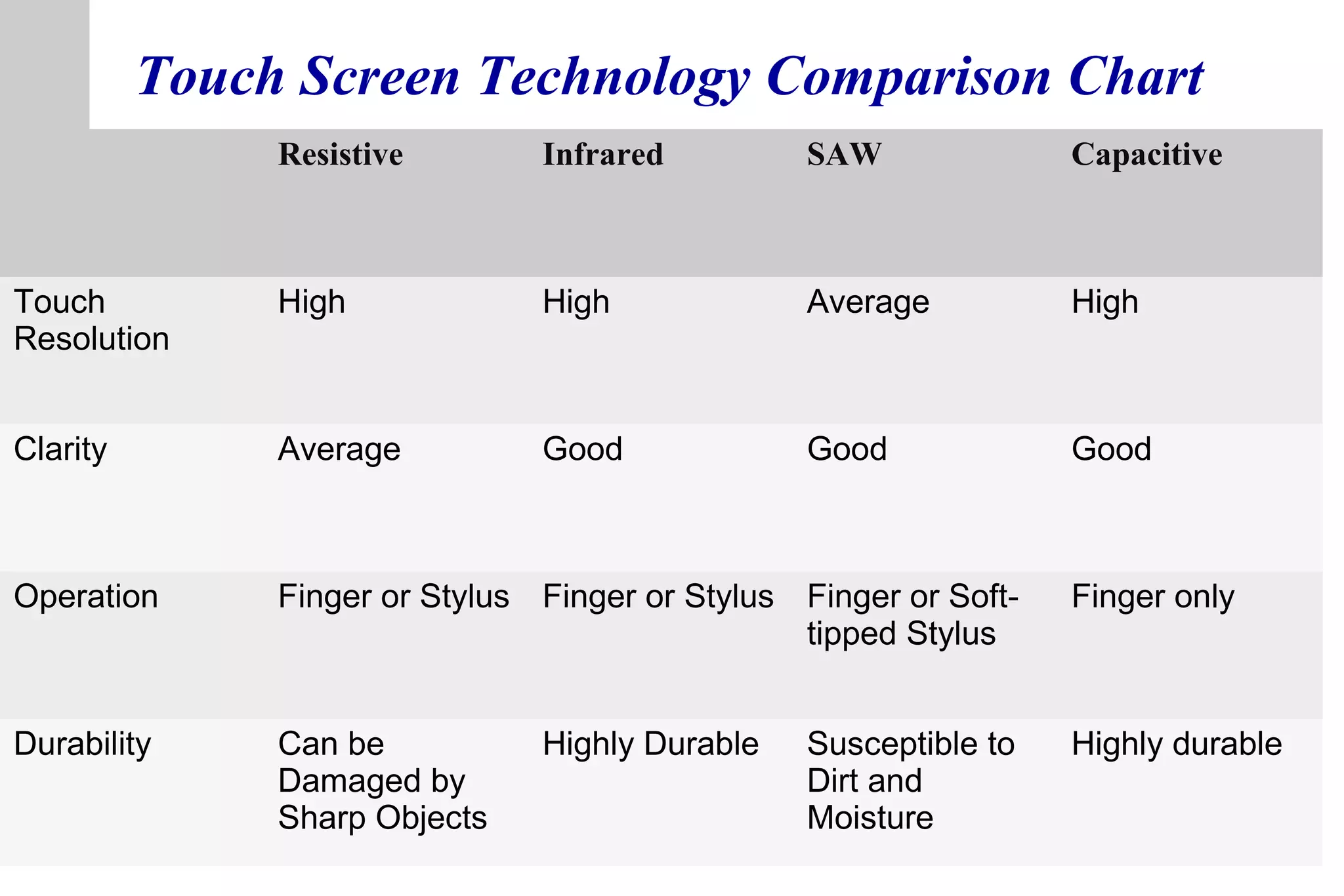 Touch Screen Technology Comparison Chart

| | Resistive | Infrared | SAW | Capacitive |
|---|---|---|---|---|
| Touch Resolution | High | High | Average | High |
| Clarity | Average | Good | Good | Good |
| Operation | Finger or Stylus | Finger or Stylus | Finger or Soft-tipped Stylus | Finger only |
| Durability | Can be Damaged by Sharp Objects | Highly Durable | Susceptible to Dirt and Moisture | Highly durable |